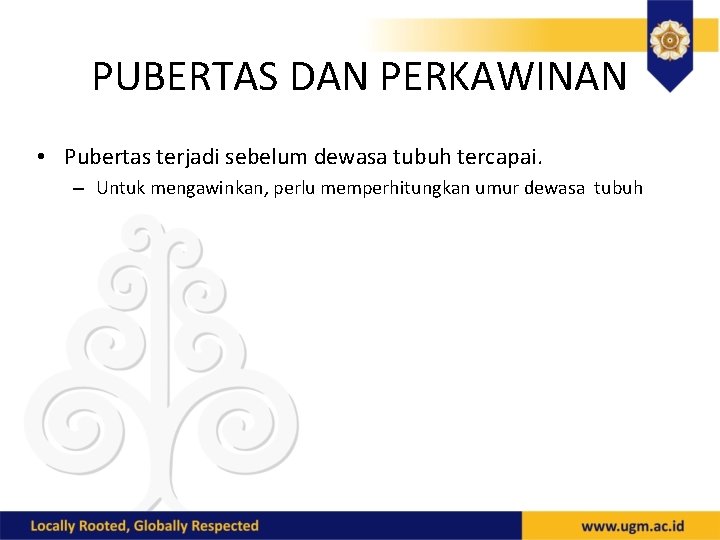 PUBERTAS DAN PERKAWINAN

• Pubertas terjadi sebelum dewasa tubuh tercapai.

– Untuk mengawinkan, perlu memperhitungkan umur dewasa tubuh

Locally Rooted, Globally Respected

www.ugm.ac.id